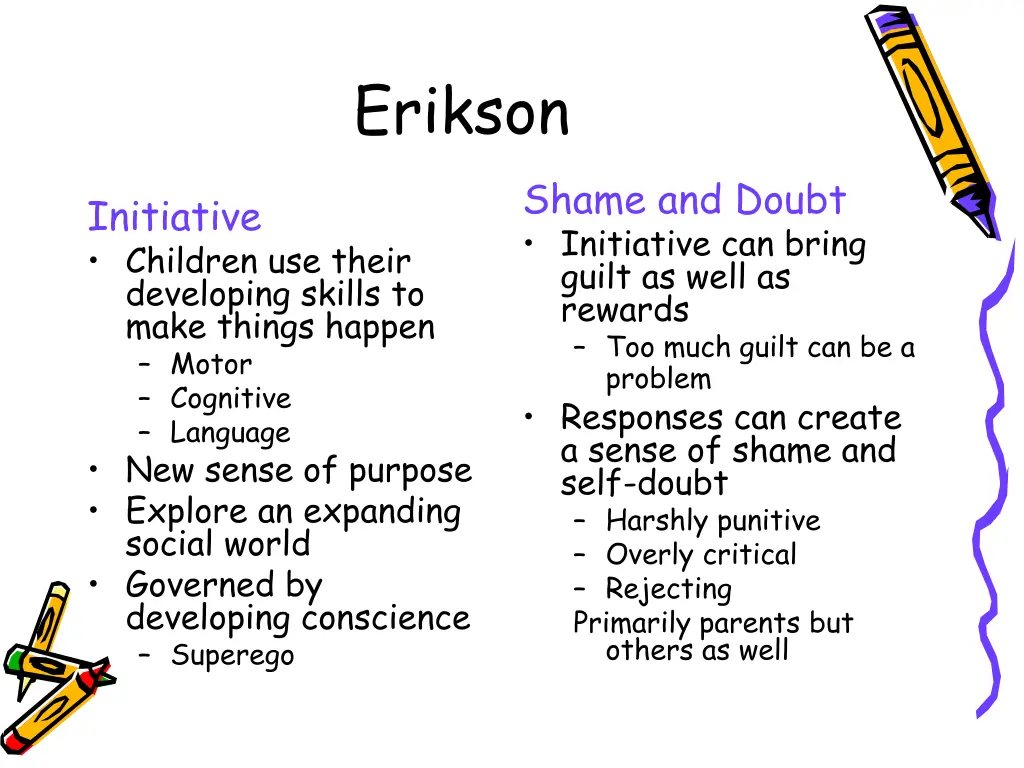 Erikson

Initiative
• Children use their developing skills to make things happen
– Motor
– Cognitive
– Language
• New sense of purpose
• Explore an expanding social world
• Governed by developing conscience
– Superego

Shame and Doubt
• Initiative can bring guilt as well as rewards
– Too much guilt can be a problem
• Responses can create a sense of shame and self-doubt
– Harshly punitive
– Overly critical
– Rejecting
Primarily parents but others as well